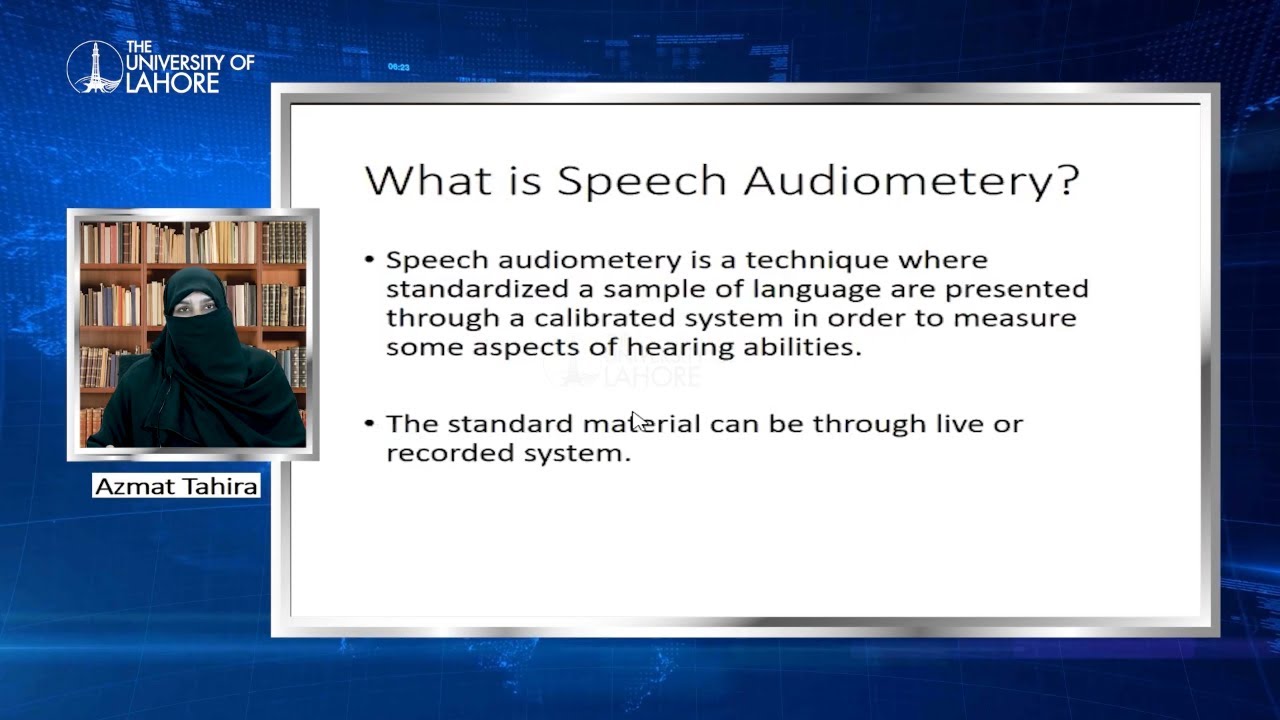 THE UNIVERSITY OF LAHORE

What is Speech Audiometery?

• Speech audiometery is a technique where standardized a sample of language are presented through a calibrated system in order to measure some aspects of hearing abilities.

• The standard material can be through live or recorded system.

Azmat Tahira